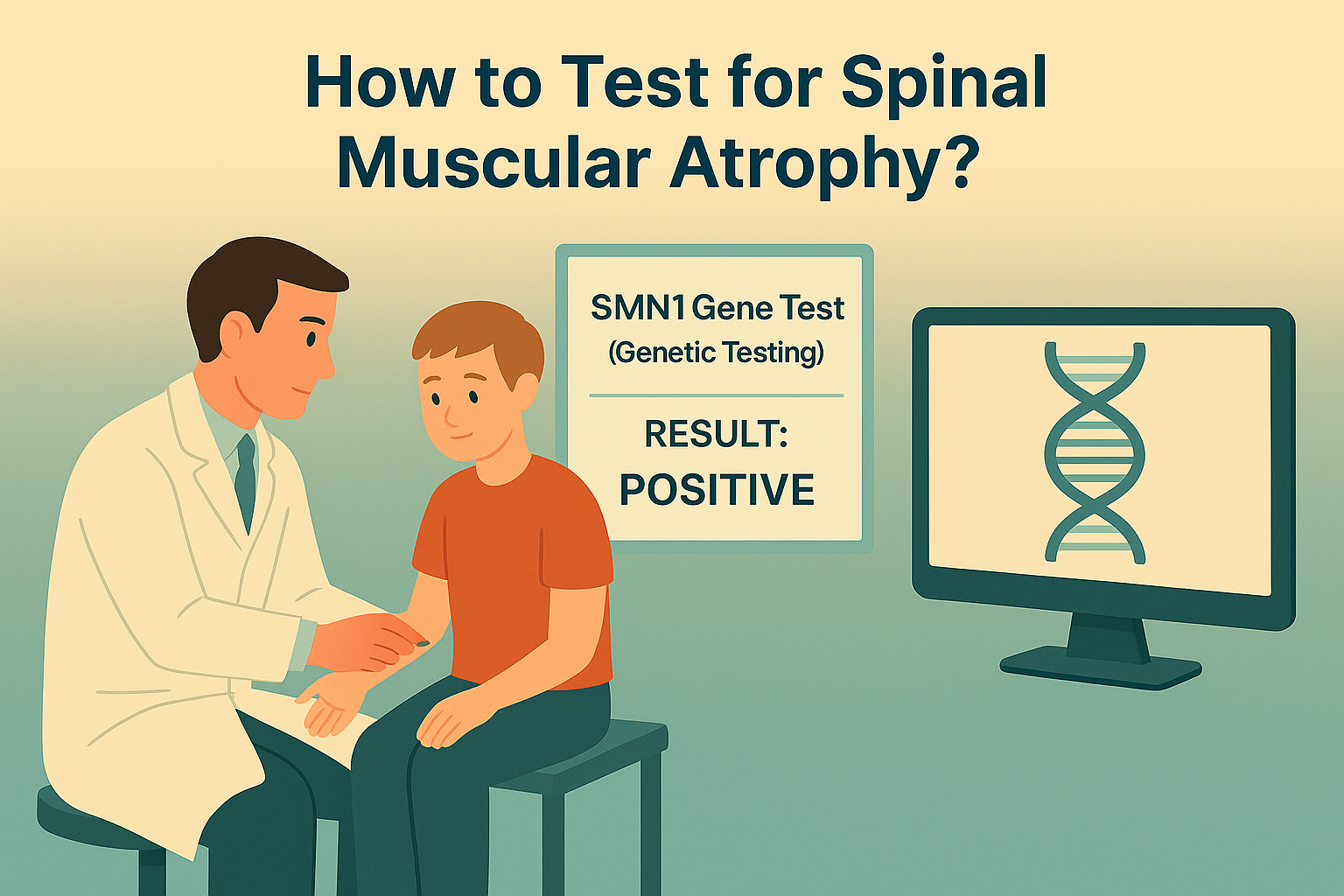 How to Test for Spinal Muscular Atrophy?

SMN1 Gene Test
(Genetic Testing)

RESULT:
POSITIVE